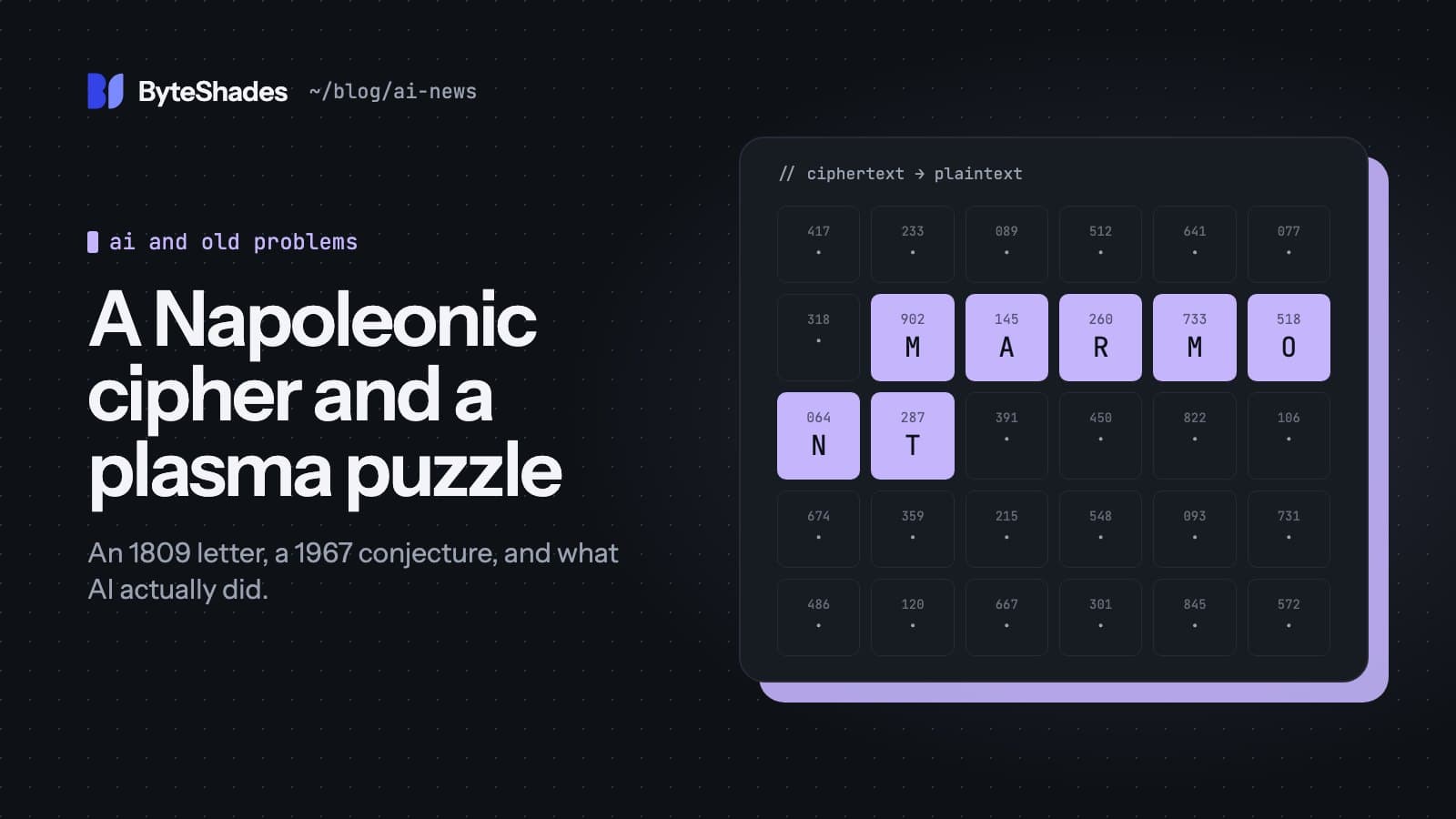 ByteShades ~/blog/ai-news

ai and old problems

A Napoleonic cipher and a plasma puzzle

An 1809 letter, a 1967 conjecture, and what AI actually did.

// ciphertext → plaintext

| 417 · | 233 · | 089 · | 512 · | 641 · | 077 · |
|---|---|---|---|---|---|
| 318 · | 902 M | 145 A | 260 R | 733 M | 518 O |
| 064 N | 287 T | 391 · | 450 · | 822 · | 106 · |
| 674 · | 359 · | 215 · | 548 · | 093 · | 731 · |
| 486 · | 120 · | 667 · | 301 · | 845 · | 572 · |